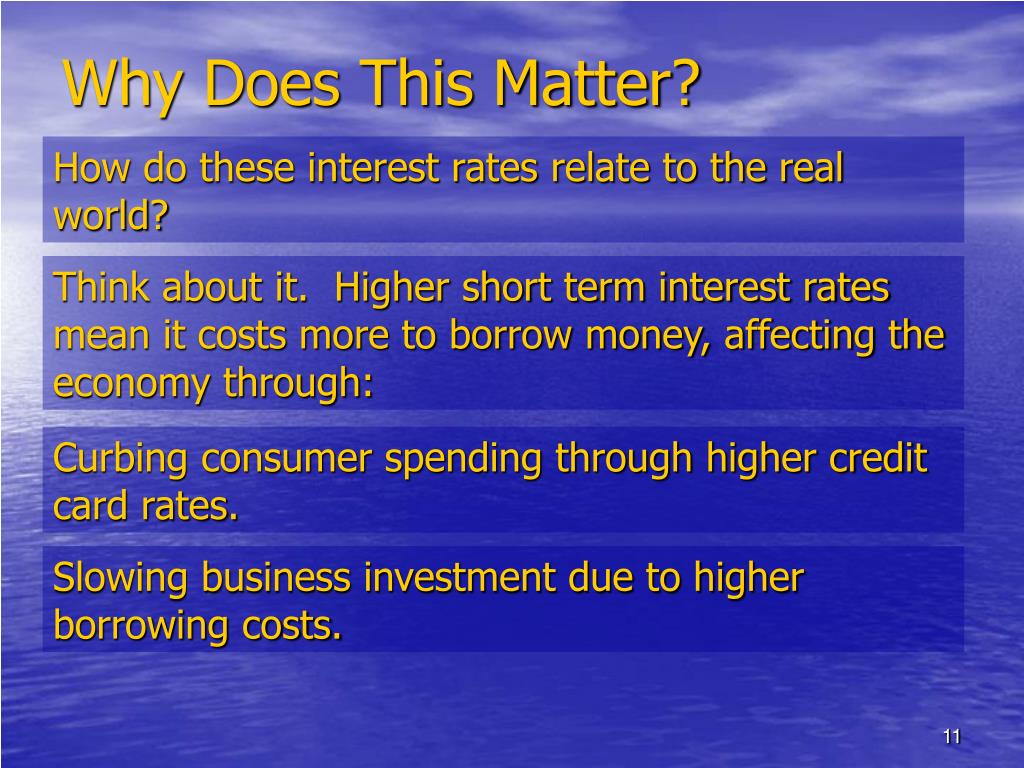 Why Does This Matter?

How do these interest rates relate to the real world?

Think about it.  Higher short term interest rates mean it costs more to borrow money, affecting the economy through:

Curbing consumer spending through higher credit card rates.

Slowing business investment due to higher borrowing costs.

11